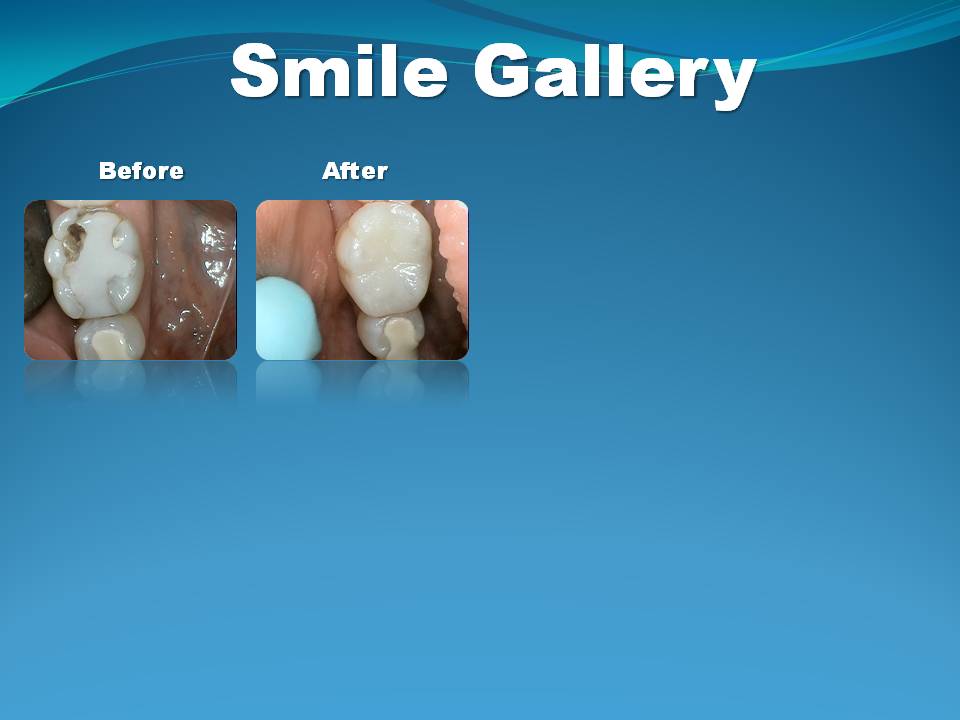 Smile Gallery

Before

After